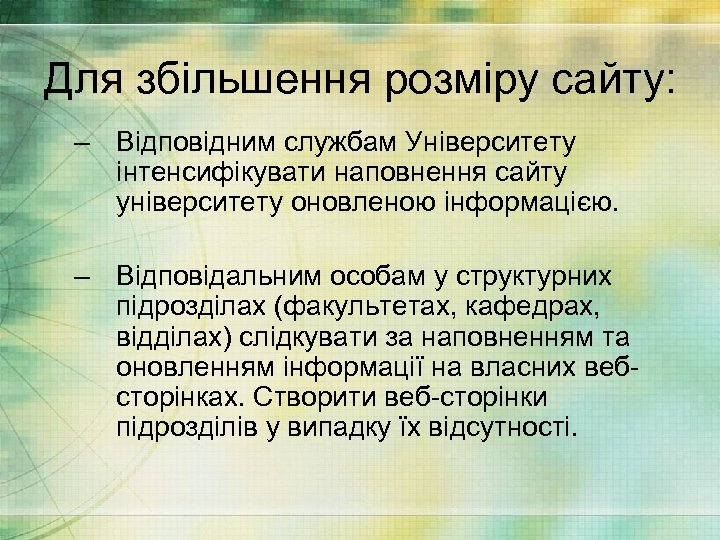 Для збільшення розміру сайту:

– Відповідним службам Університету інтенсифікувати наповнення сайту університету оновленою інформацією.

– Відповідальним особам у структурних підрозділах (факультетах, кафедрах, відділах) слідкувати за наповненням та оновленням інформації на власних веб-сторінках. Створити веб-сторінки підрозділів у випадку їх відсутності.